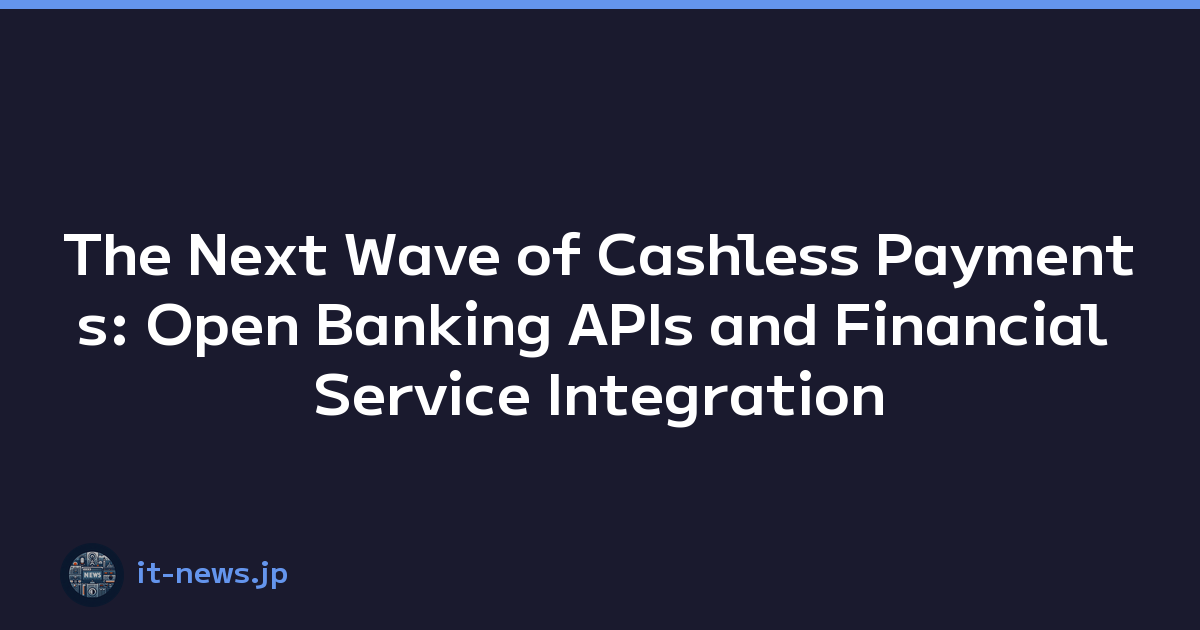 The Next Wave of Cashless Payments: Open Banking APIs and Financial Service Integration

NEWS

it-news.jp